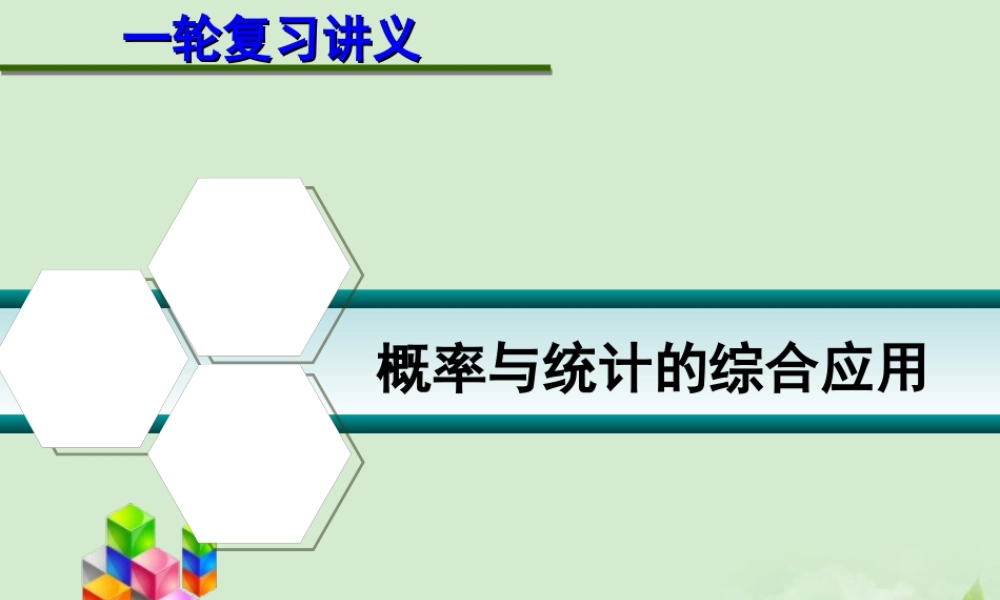 一轮复习讲义

概率与统计的综合应用